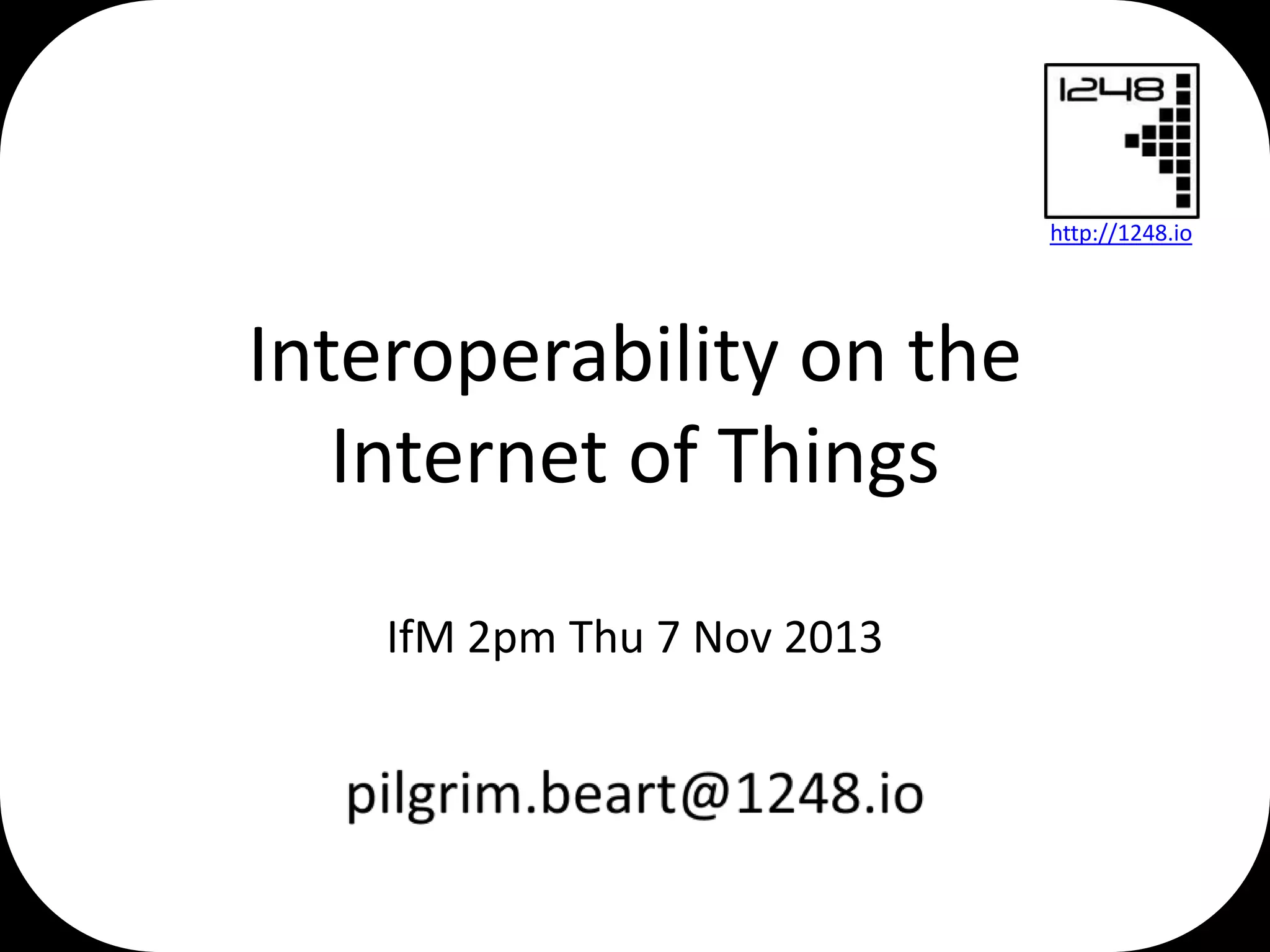 1248

http://1248.io

Interoperability on the Internet of Things

IfM 2pm Thu 7 Nov 2013

pilgrim.beart@1248.io